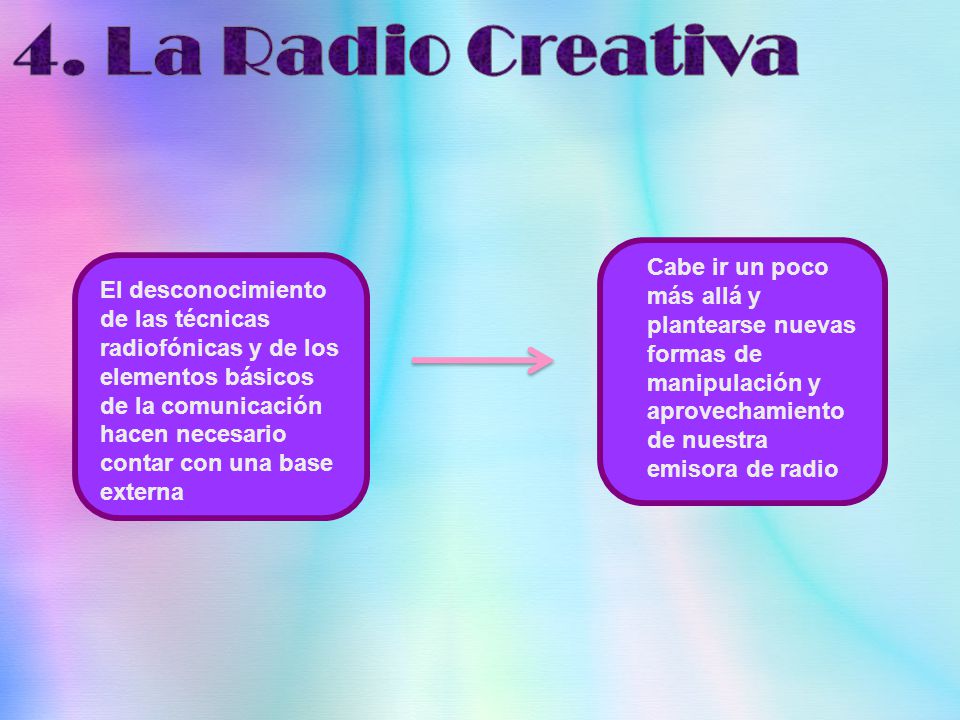 4. La Radio Creativa

El desconocimiento de las técnicas radiofónicas y de los elementos básicos de la comunicación hacen necesario contar con una base externa

Cabe ir un poco más allá y plantearse nuevas formas de manipulación y aprovechamiento de nuestra emisora de radio